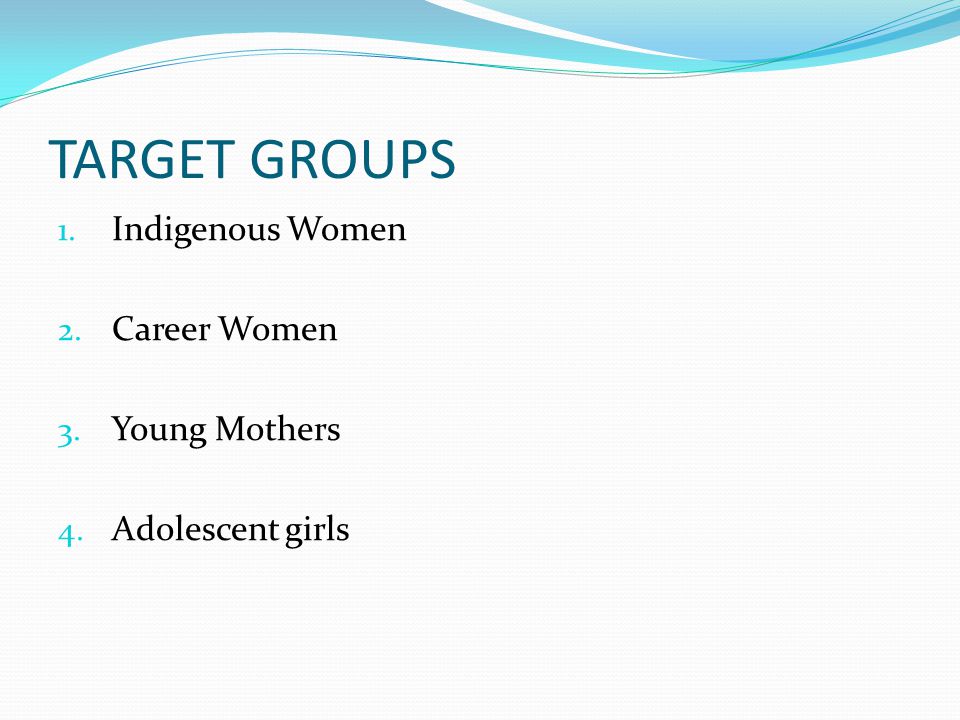 TARGET GROUPS

1. Indigenous Women

2. Career Women

3. Young Mothers

4. Adolescent girls